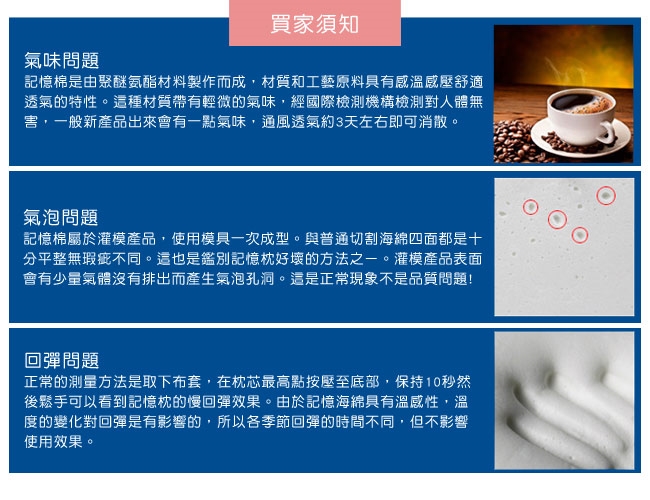 買家須知

氣味問題
記憶棉是由聚醚氨酯材料製作而成，材質和工藝原料具有感溫感壓舒適透氣的特性。這種材質帶有輕微的氣味，經國際檢測機構檢測對人體無害，一般新產品出來會有一點氣味，通風透氣約3天左右即可消散。

氣泡問題
記憶棉屬於灌模產品，使用模具一次成型。與普通切割海綿四面都是十分平整無瑕疵不同。這也是鑑別記憶枕好壞的方法之一。灌模產品表面會有少量氣體沒有排出而產生氣泡孔洞。這是正常現象不是品質問題!

回彈問題
正常的測量方法是取下布套，在枕芯最高點按壓至底部，保持10秒然後鬆手可以看到記憶枕的慢回彈效果。由於記憶海綿具有溫感性，溫度的變化對回彈是有影響的，所以各季節回彈的時間不同，但不影響使用效果。